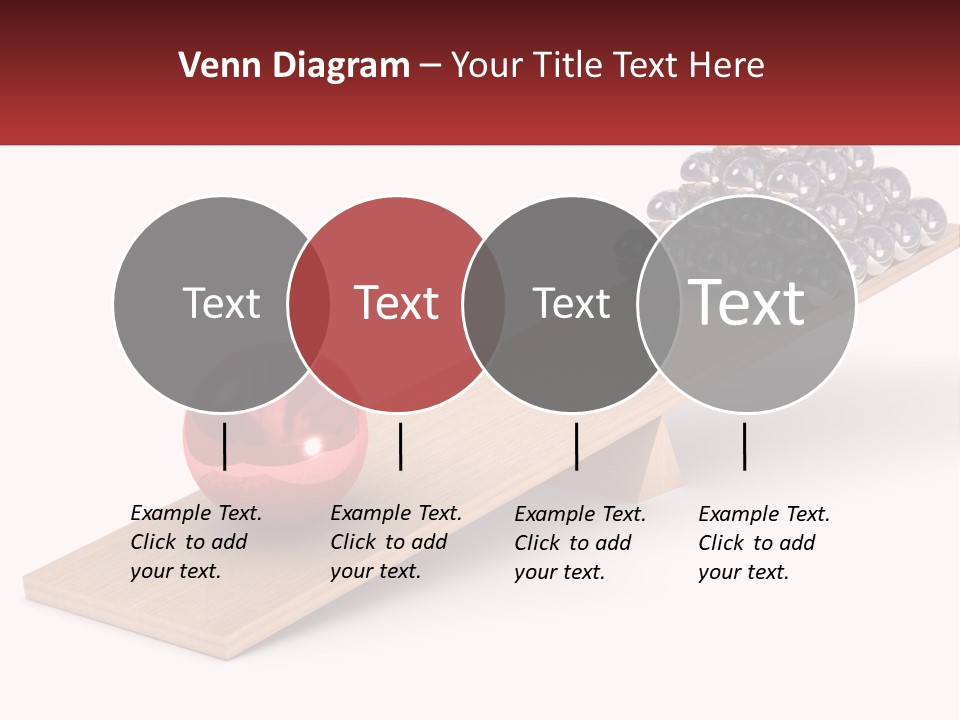 Venn Diagram – Your Title Text Here

Text

Text

Text

Text

Example Text. Click to add your text.

Example Text. Click to add your text.

Example Text. Click to add your text.

Example Text. Click to add your text.